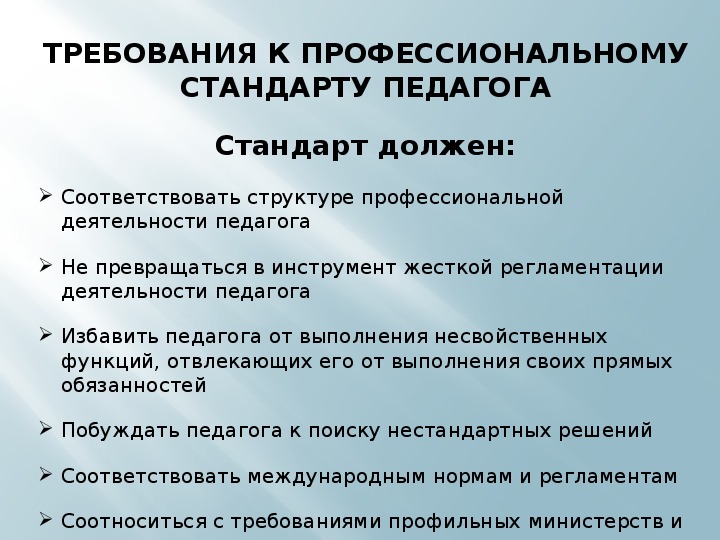 ТРЕБОВАНИЯ К ПРОФЕССИОНАЛЬНОМУ СТАНДАРТУ ПЕДАГОГА

Стандарт должен:

➢ Соответствовать структуре профессиональной деятельности педагога

➢ Не превращаться в инструмент жесткой регламентации деятельности педагога

➢ Избавить педагога от выполнения несвойственных функций, отвлекающих его от выполнения своих прямых обязанностей

➢ Побуждать педагога к поиску нестандартных решений

➢ Соответствовать международным нормам и регламентам

➢ Соотноситься с требованиями профильных министерств и